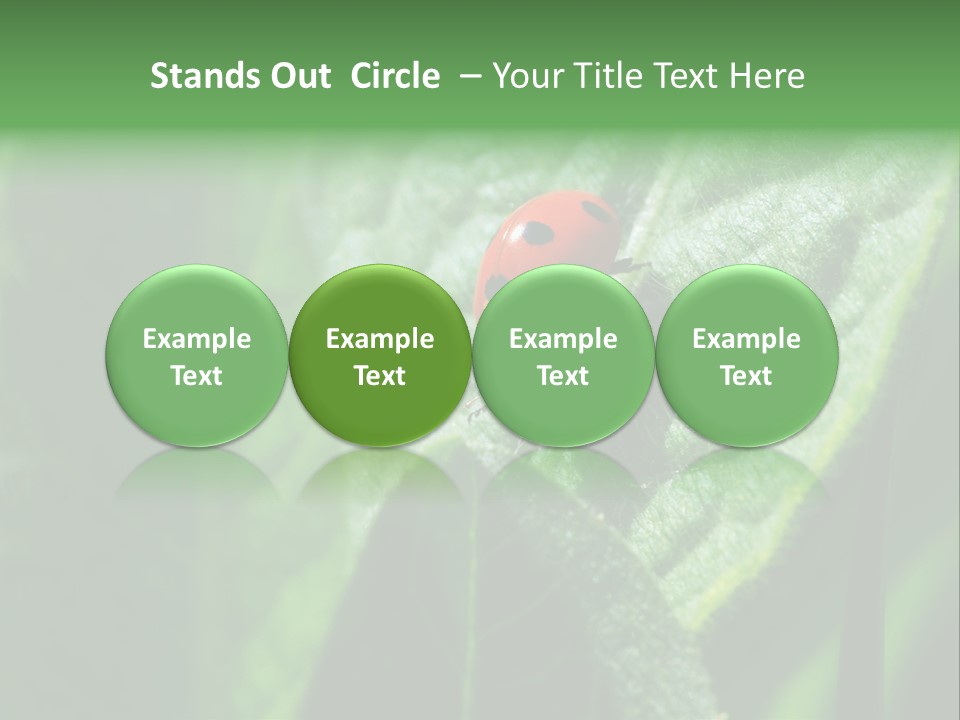 Stands Out Circle – Your Title Text Here

Example Text

Example Text

Example Text

Example Text